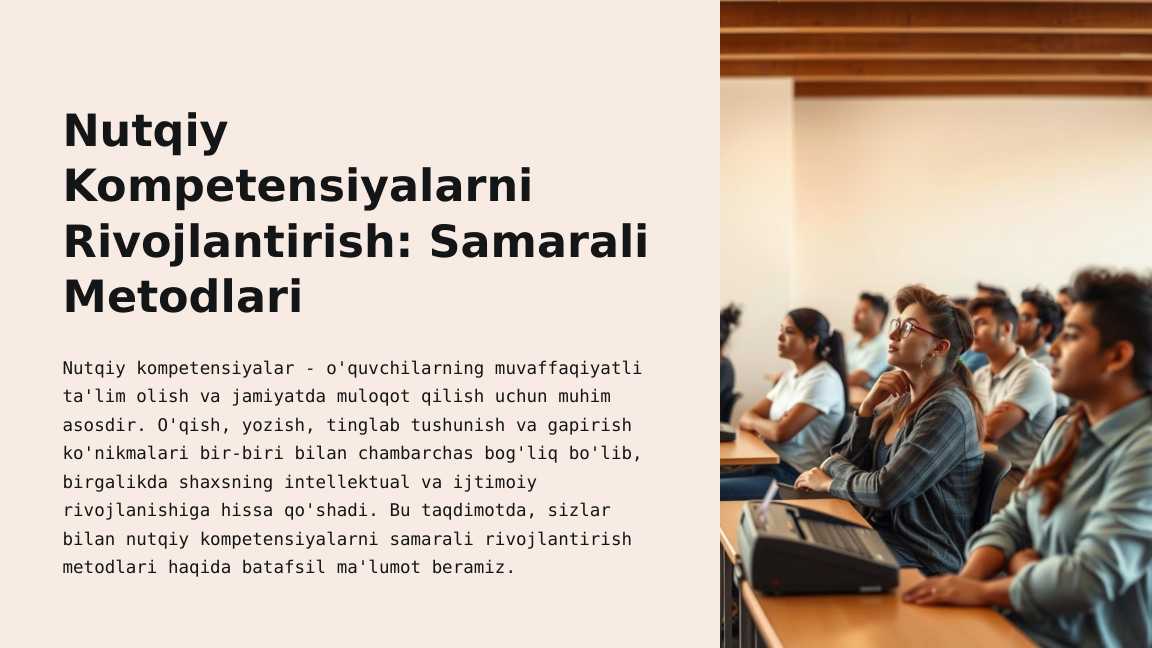 Nutqiy Kompetensiyalarni Rivojlantirish: Samarali Metodlari

Nutqiy kompetensiyalar - o'quvchilarning muvaffaqiyatli ta'lim olish va jamiyatda muloqot qilish uchun muhim asosdir. O'qish, yozish, tinglab tushunish va gapirish ko'nikmalari bir-biri bilan chambarchas bog'liq bo'lib, birgalikda shaxsning intellektual va ijtimoiy rivojlanishiga hissa qo'shadi. Bu taqdimotda, sizlar bilan nutqiy kompetensiyalarni samarali rivojlantirish metodlari haqida batafsil ma'lumot beramiz.